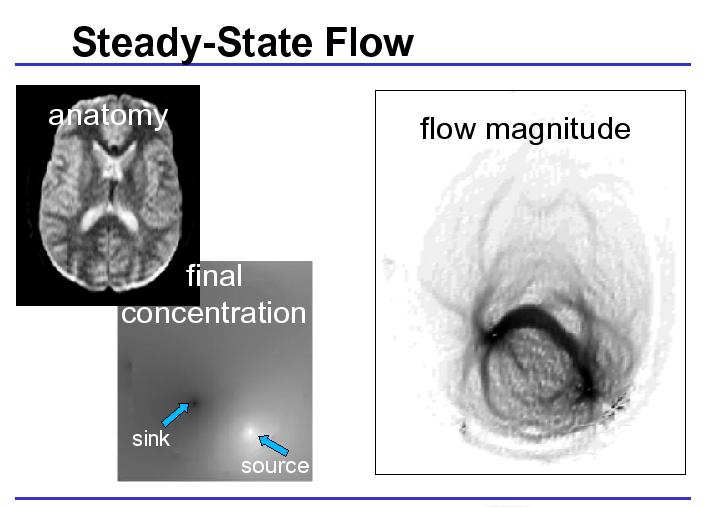 Steady-State Flow

anatomy

final concentration

sink

source

flow magnitude